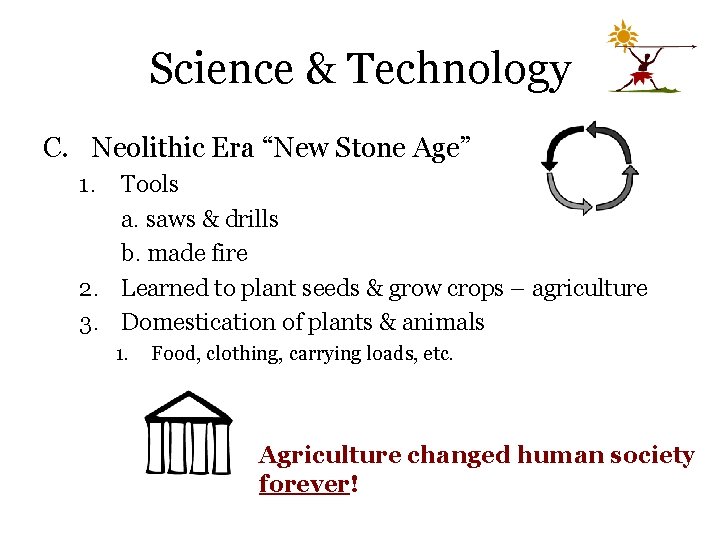 Science & Technology

C. Neolithic Era “New Stone Age”

1. Tools

a. saws & drills

b. made fire

2. Learned to plant seeds & grow crops – agriculture

3. Domestication of plants & animals

1. Food, clothing, carrying loads, etc.

Agriculture changed human society forever!